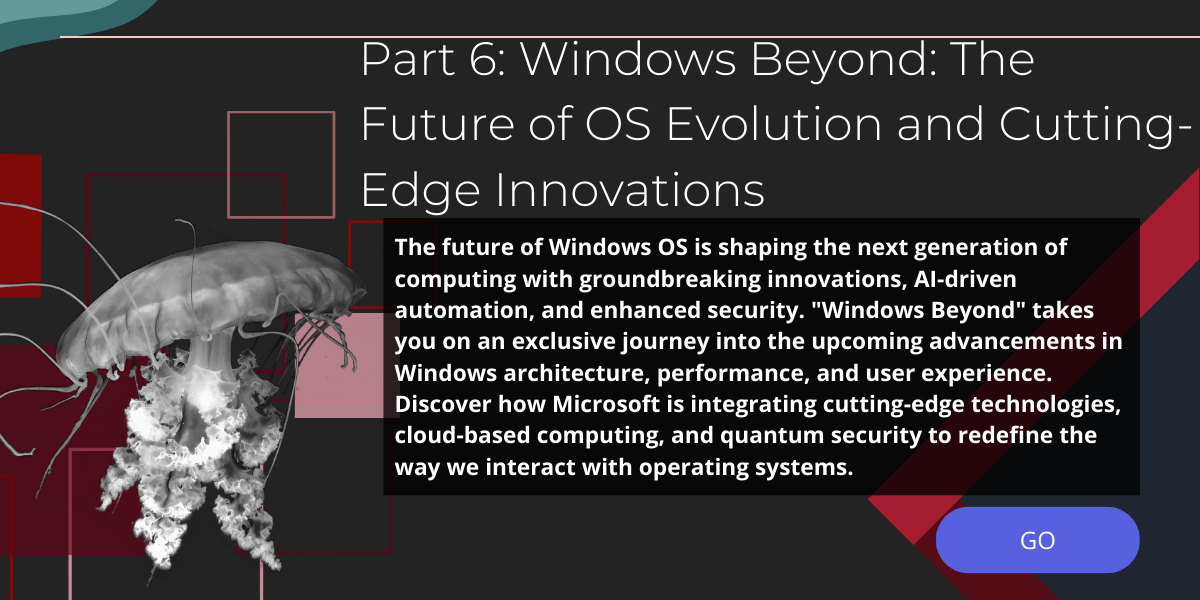 Part 6: Windows Beyond: The Future of OS Evolution and Cutting-Edge Innovations

The future of Windows OS is shaping the next generation of computing with groundbreaking innovations, AI-driven automation, and enhanced security. "Windows Beyond" takes you on an exclusive journey into the upcoming advancements in Windows architecture, performance, and user experience. Discover how Microsoft is integrating cutting-edge technologies, cloud-based computing, and quantum security to redefine the way we interact with operating systems.

GO